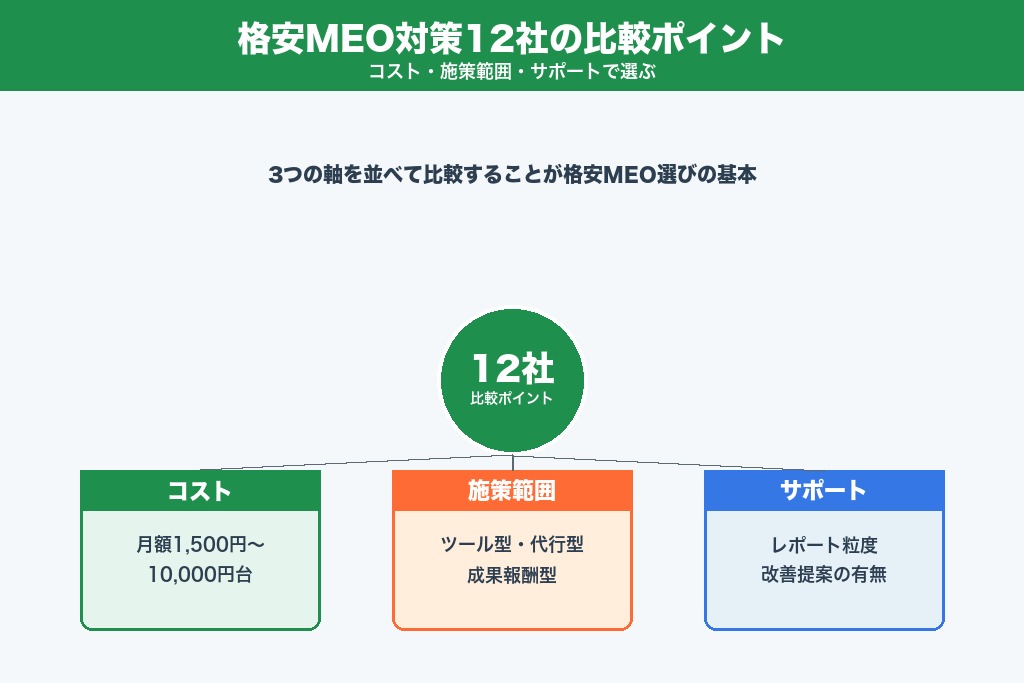 格安MEO対策12社の比較ポイント
コスト・施策範囲・サポートで選ぶ

3つの軸を並べて比較することが格安MEO選びの基本

12社
比較ポイント

コスト
月額1,500円〜10,000円台

施策範囲
ツール型・代行型
成果報酬型

サポート
レポート粒度
改善提案の有無